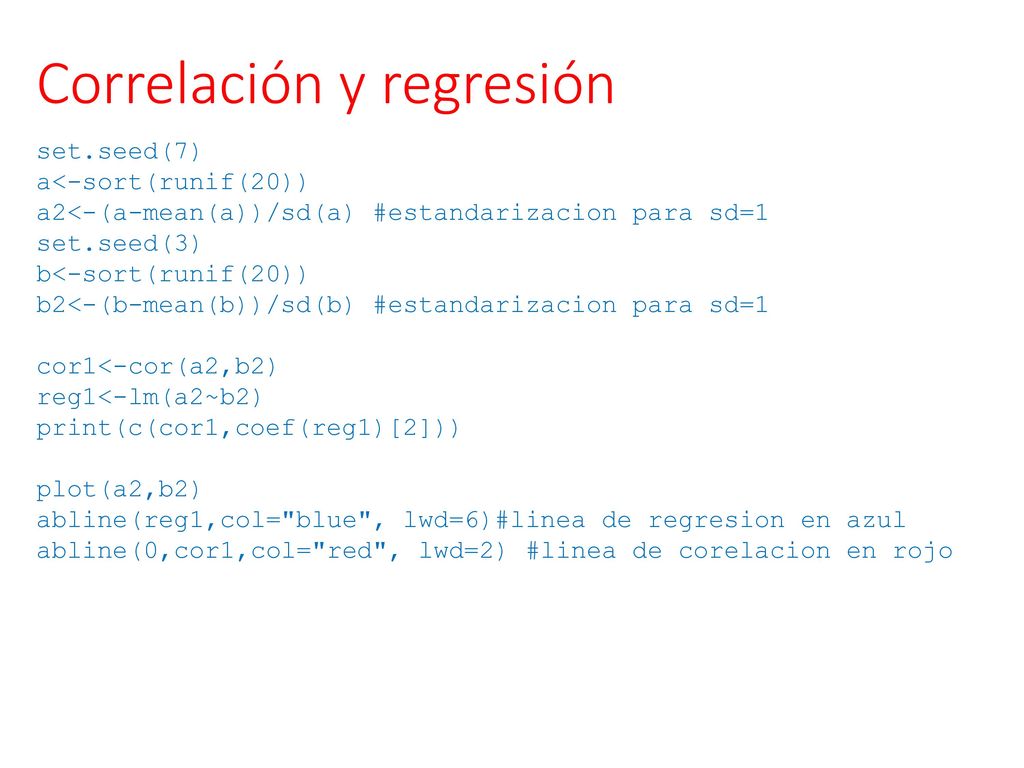 Correlación y regresión

set.seed(7)
a<-sort(runif(20))
a2<-(a-mean(a))/sd(a) #estandarizacion para sd=1
set.seed(3)
b<-sort(runif(20))
b2<-(b-mean(b))/sd(b) #estandarizacion para sd=1

cor1<-cor(a2,b2)
reg1<-lm(a2~b2)
print(c(cor1,coef(reg1)[2]))

plot(a2,b2)
abline(reg1,col="blue", lwd=6)#linea de regresion en azul
abline(0,cor1,col="red", lwd=2) #linea de corelacion en rojo